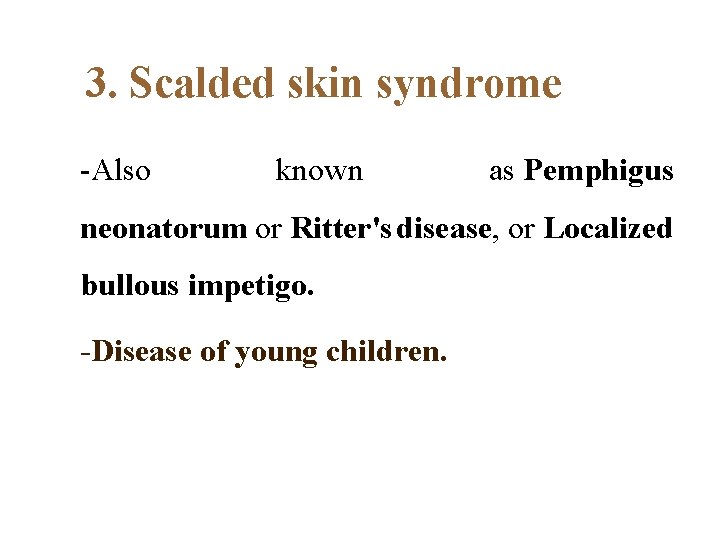 3. Scalded skin syndrome

-Also known as Pemphigus neonatorum or Ritter's disease, or Localized bullous impetigo.

-Disease of young children.